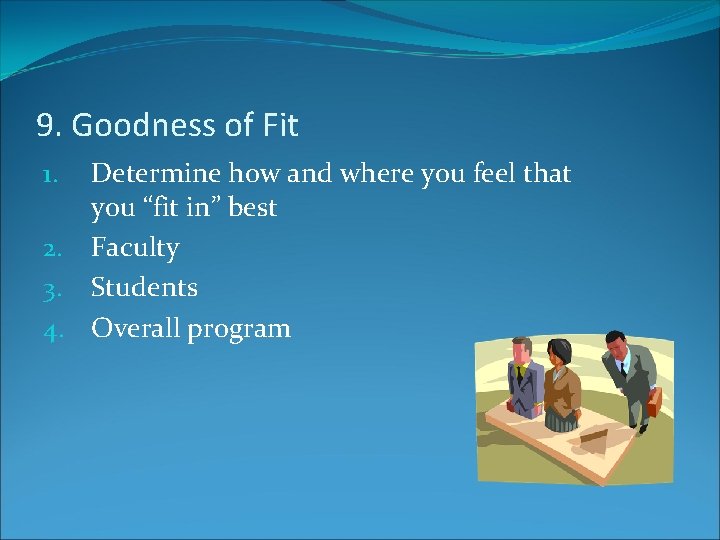 9. Goodness of Fit

1. Determine how and where you feel that you “fit in” best
2. Faculty
3. Students
4. Overall program